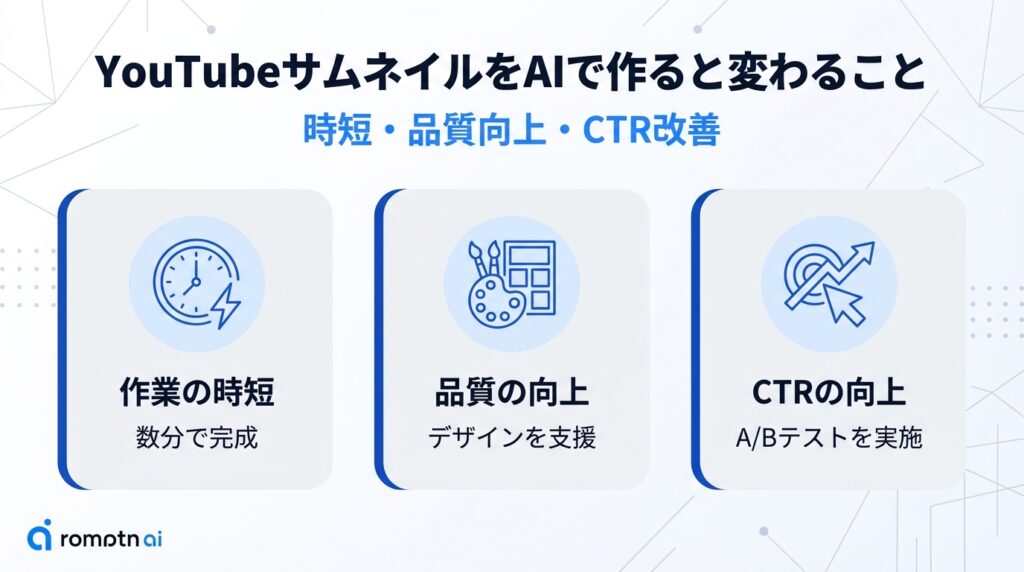 YouTubeサムネイルをAIで作ると変わること

時短・品質向上・CTR改善

作業の時短

数分で完成

品質の向上

デザインを支援

CTRの向上

A/Bテストを実施

romptn ai